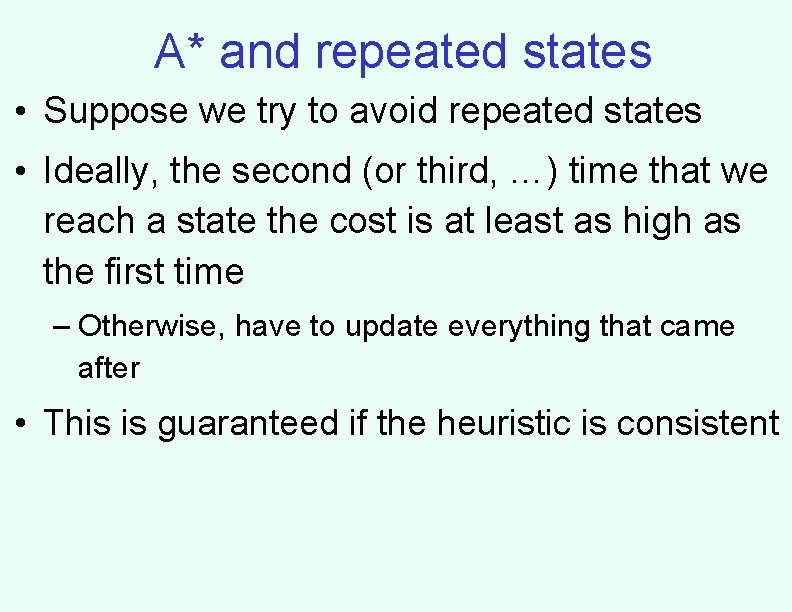 A* and repeated states

• Suppose we try to avoid repeated states

• Ideally, the second (or third, …) time that we reach a state the cost is at least as high as the first time

– Otherwise, have to update everything that came after

• This is guaranteed if the heuristic is consistent